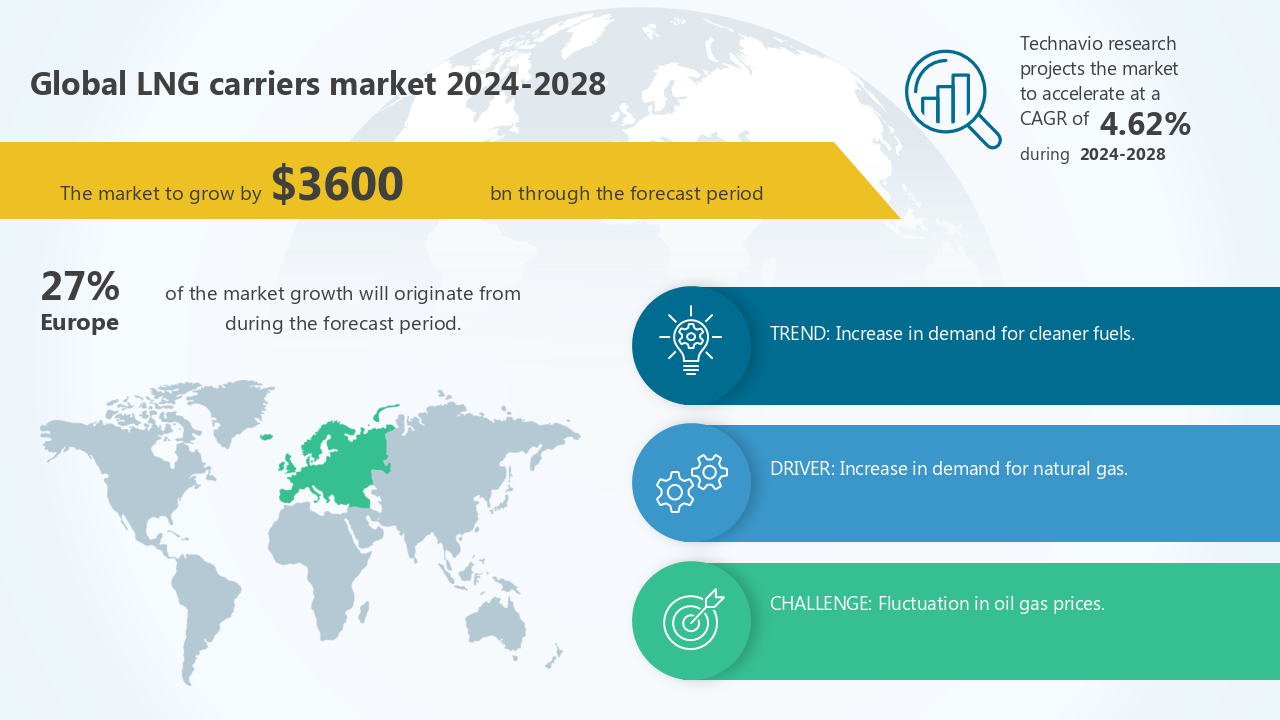 Global LNG carriers market 2024-2028

Technavio research projects the market to accelerate at a CAGR of 4.62% during 2024-2028

The market to grow by $3600 bn through the forecast period

27% Europe

of the market growth will originate from during the forecast period.

TREND: Increase in demand for cleaner fuels.

DRIVER: Increase in demand for natural gas.

CHALLENGE: Fluctuation in oil gas prices.